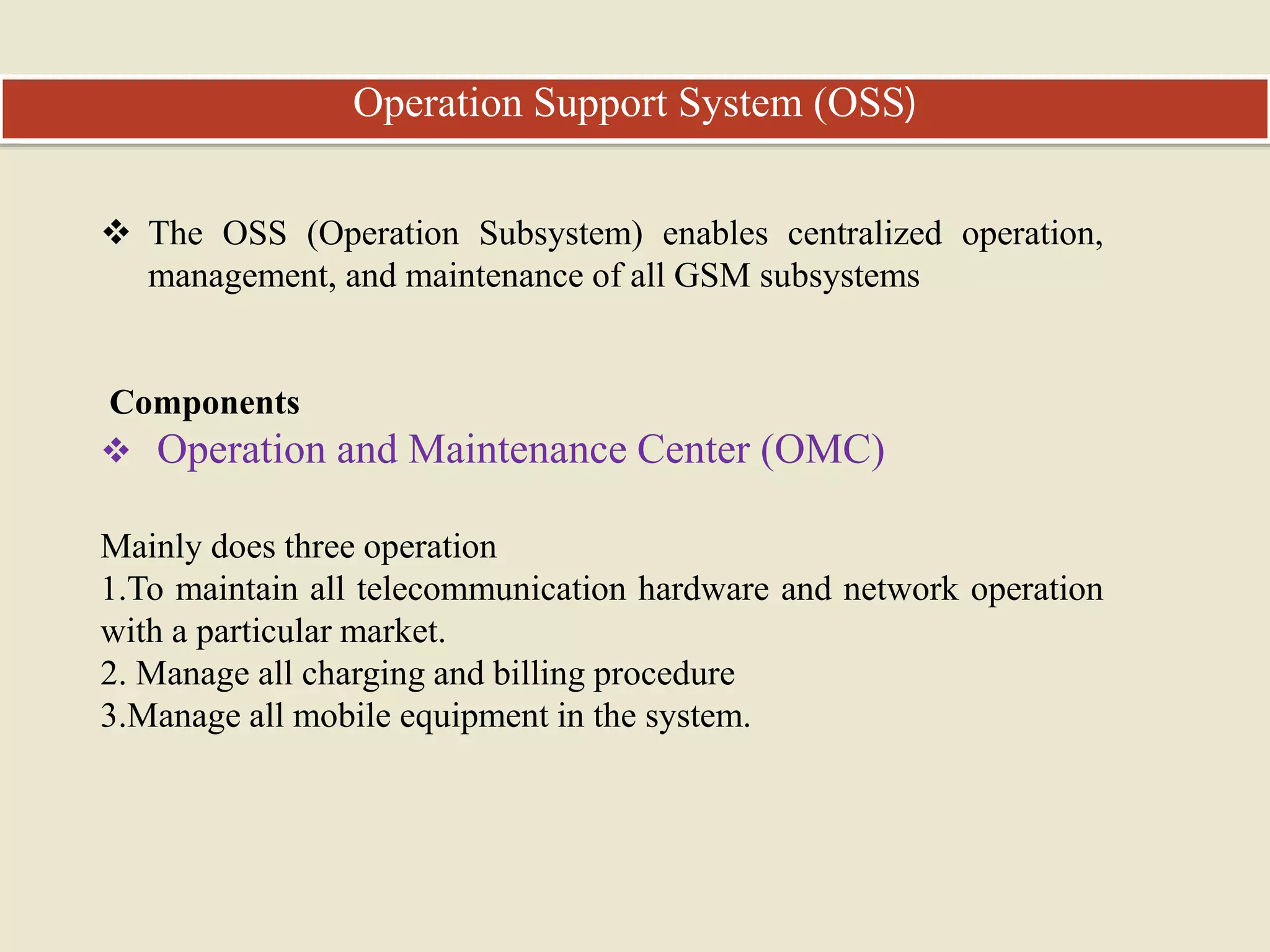 Operation Support System (OSS)

❖ The OSS (Operation Subsystem) enables centralized operation, management, and maintenance of all GSM subsystems

Components
❖ Operation and Maintenance Center (OMC)

Mainly does three operation
1.To maintain all telecommunication hardware and network operation with a particular market.
2. Manage all charging and billing procedure
3.Manage all mobile equipment in the system.